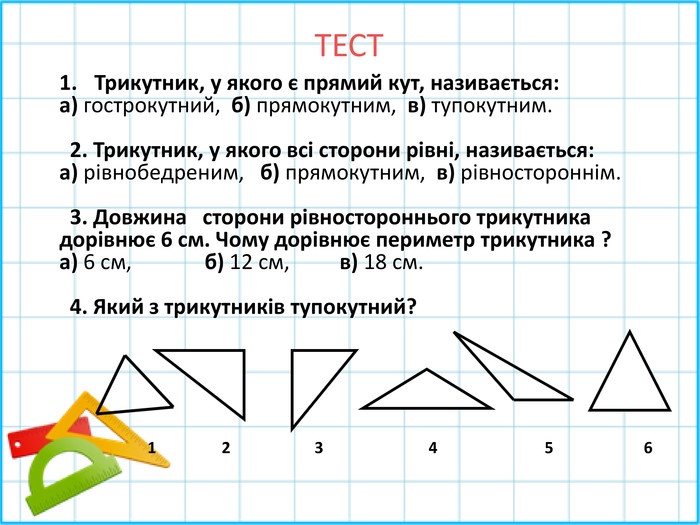 ТЕСТ

1. Трикутник, у якого є прямий кут, називається:
а) гострокутний, б) прямокутним, в) тупокутним.

2. Трикутник, у якого всі сторони рівні, називається:
а) рівнобедреним, б) прямокутним, в) рівностороннім.

3. Довжина сторони рівностороннього трикутника дорівнює 6 см. Чому дорівнює периметр трикутника ?
а) 6 см, б) 12 см, в) 18 см.

4. Який з трикутників тупокутний?

1 2 3 4 5 6